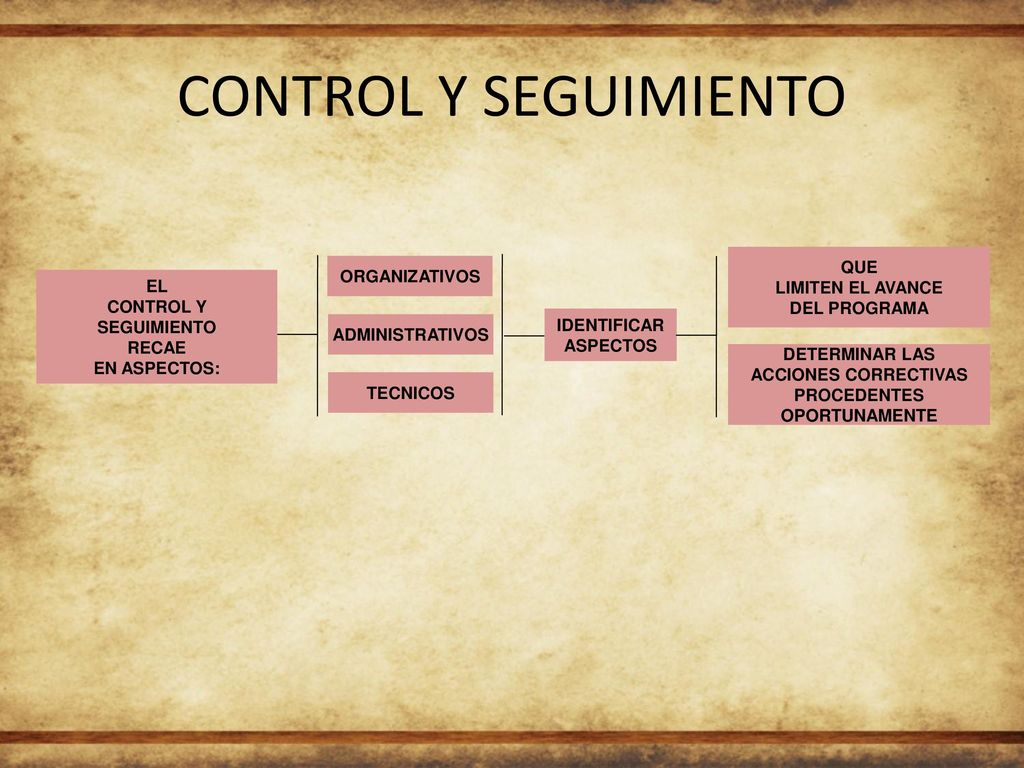 CONTROL Y SEGUIMIENTO

EL CONTROL Y SEGUIMIENTO RECAE EN ASPECTOS:

ORGANIZATIVOS

ADMINISTRATIVOS

TECNICOS

IDENTIFICAR ASPECTOS

QUE LIMITEN EL AVANCE DEL PROGRAMA

DETERMINAR LAS ACCIONES CORRECTIVAS PROCEDENTES OPORTUNAMENTE